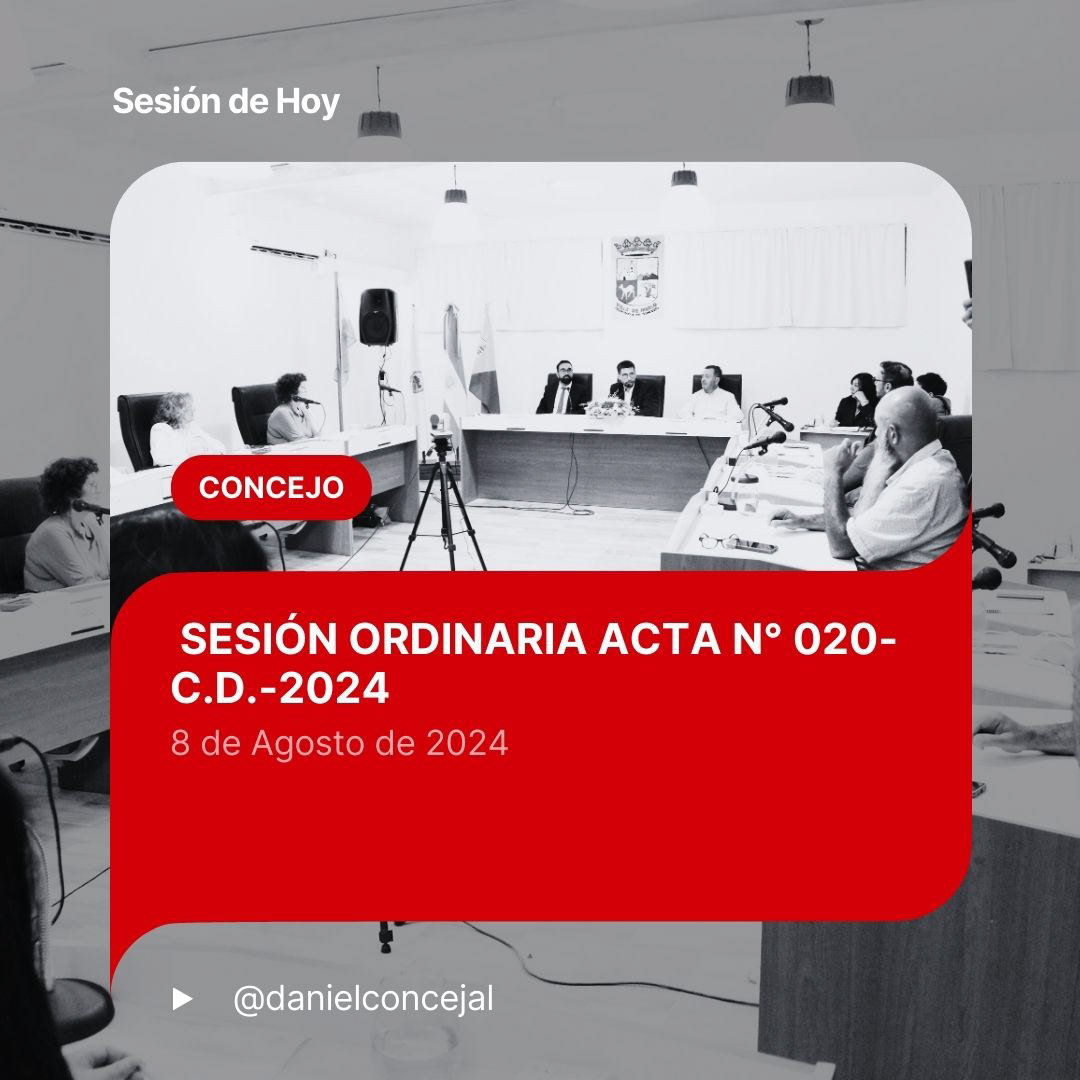 Sesión de Hoy

CONCEJO

SESIÓN ORDINARIA ACTA N° 020-C.D.-2024

8 de Agosto de 2024

@danielconcejal